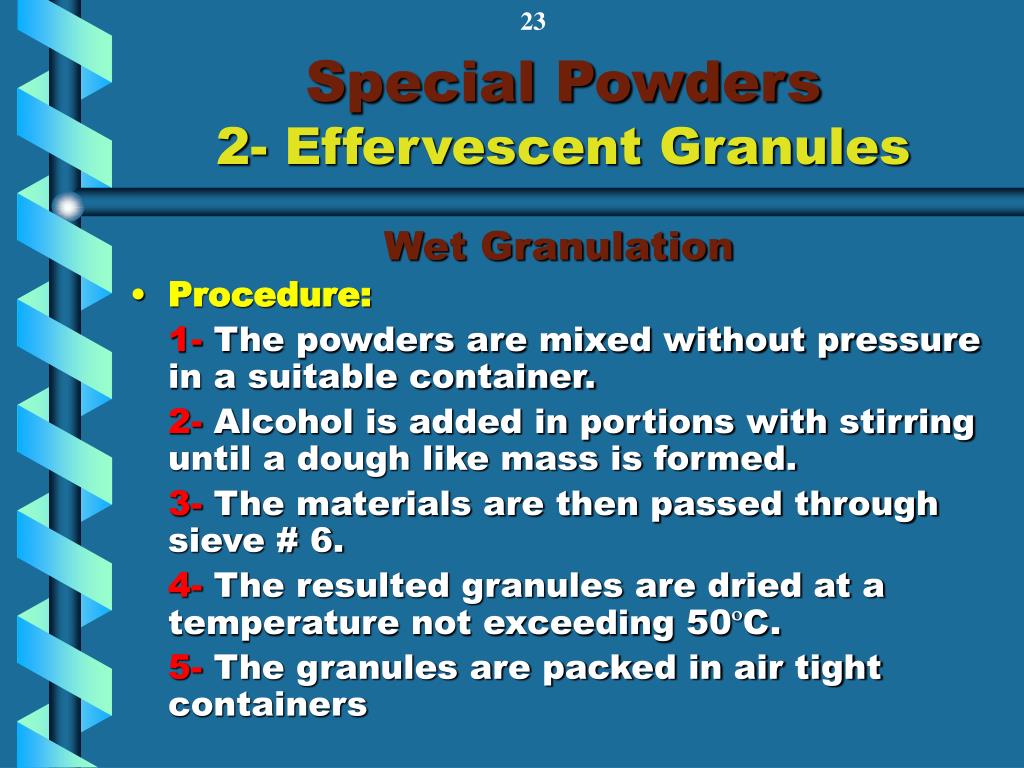 23

Special Powders
2- Effervescent Granules

Wet Granulation

• Procedure:

1- The powders are mixed without pressure in a suitable container.

2- Alcohol is added in portions with stirring until a dough like mass is formed.

3- The materials are then passed through sieve # 6.

4- The resulted granules are dried at a temperature not exceeding 50°C.

5- The granules are packed in air tight containers